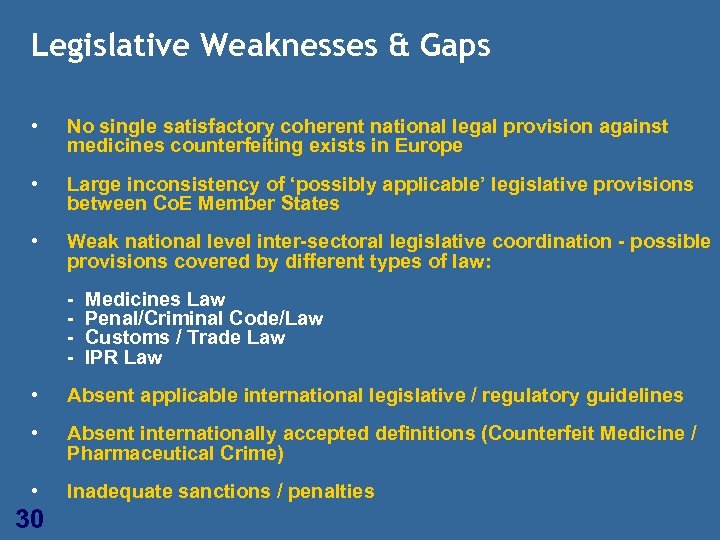 Legislative Weaknesses & Gaps

• No single satisfactory coherent national legal provision against medicines counterfeiting exists in Europe

• Large inconsistency of ‘possibly applicable’ legislative provisions between CoE Member States

• Weak national level inter-sectoral legislative coordination - possible provisions covered by different types of law:

- Medicines Law
- Penal/Criminal Code/Law
- Customs / Trade Law
- IPR Law

• Absent applicable international legislative / regulatory guidelines

• Absent internationally accepted definitions (Counterfeit Medicine / Pharmaceutical Crime)

• Inadequate sanctions / penalties

30